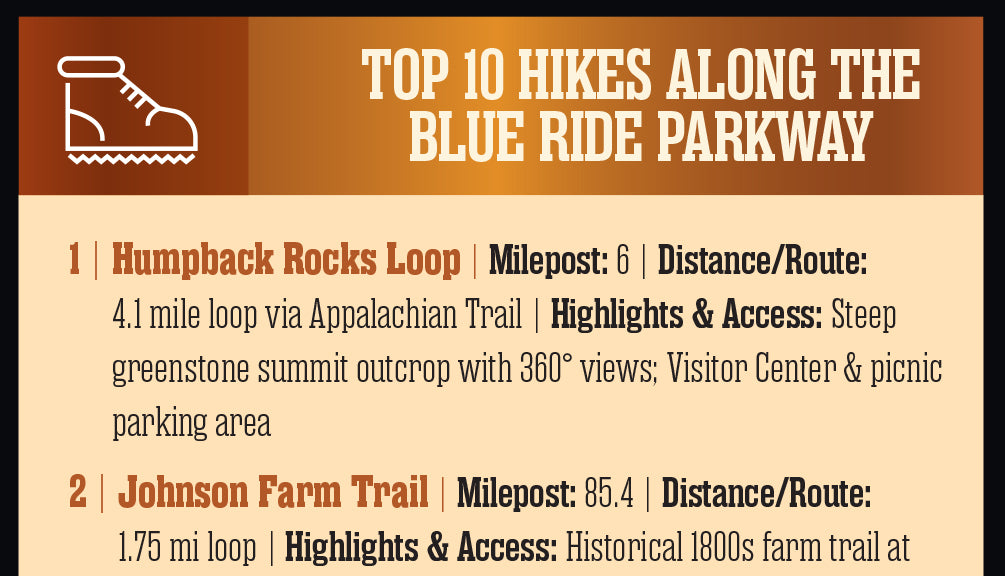 TOP 10 HIKES ALONG THE BLUE RIDE PARKWAY

1 | Humpback Rocks Loop | Milepost: 6 | Distance/Route: 4.1 mile loop via Appalachian Trail | Highlights & Access: Steep greenstone summit outcrop with 360° views; Visitor Center & picnic parking area

2 | Johnson Farm Trail | Milepost: 85.4 | Distance/Route: 1.75 mi loop | Highlights & Access: Historical 1800s farm trail at